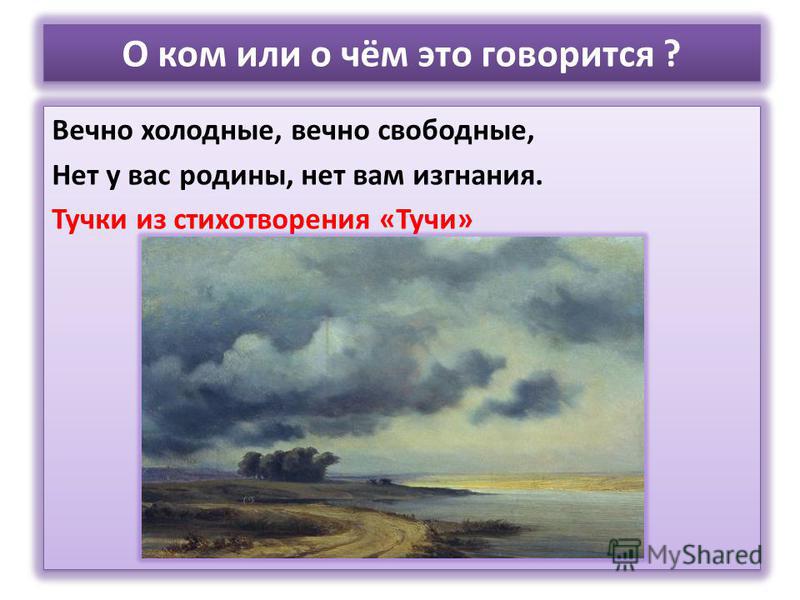 О ком или о чём это говорится ?

Вечно холодные, вечно свободные,

Нет у вас родины, нет вам изгнания.

Тучки из стихотворения «Тучи»

MyShared